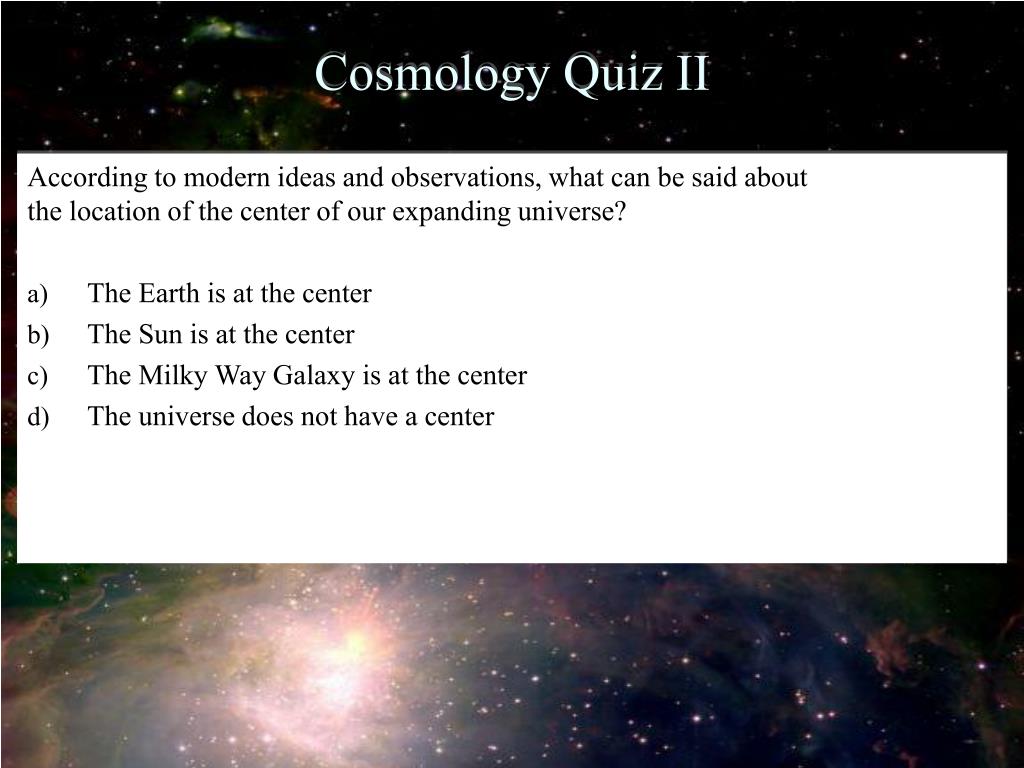 Cosmology Quiz II

According to modern ideas and observations, what can be said about the location of the center of our expanding universe?

a) The Earth is at the center
b) The Sun is at the center
c) The Milky Way Galaxy is at the center
d) The universe does not have a center